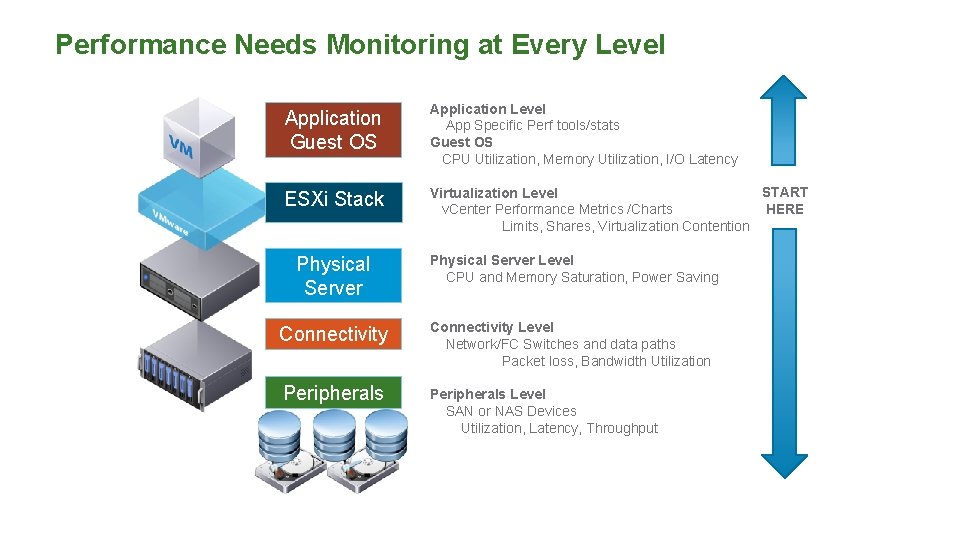 Performance Needs Monitoring at Every Level

VM

VMware

Application Guest OS

ESXi Stack

Physical Server

Connectivity

Peripherals

Application Level
App Specific Perf tools/stats
Guest OS
CPU Utilization, Memory Utilization, I/O Latency

Virtualization Level
vCenter Performance Metrics /Charts
Limits, Shares, Virtualization Contention

Physical Server Level
CPU and Memory Saturation, Power Saving

Connectivity Level
Network/FC Switches and data paths
Packet loss, Bandwidth Utilization

Peripherals Level
SAN or NAS Devices
Utilization, Latency, Throughput

START HERE